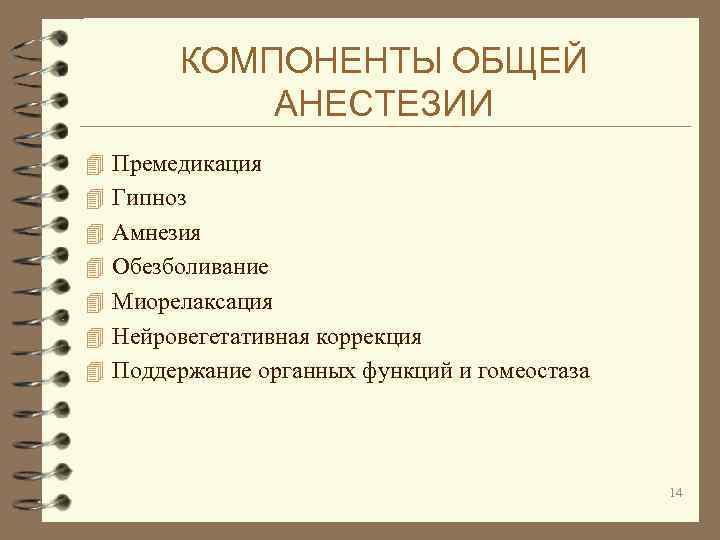 КОМПОНЕНТЫ ОБЩЕЙ АНЕСТЕЗИИ

Премедикация
Гипноз
Амнезия
Обезболивание
Миорелаксация
Нейровегетативная коррекция
Поддержание органных функций и гомеостаза

14